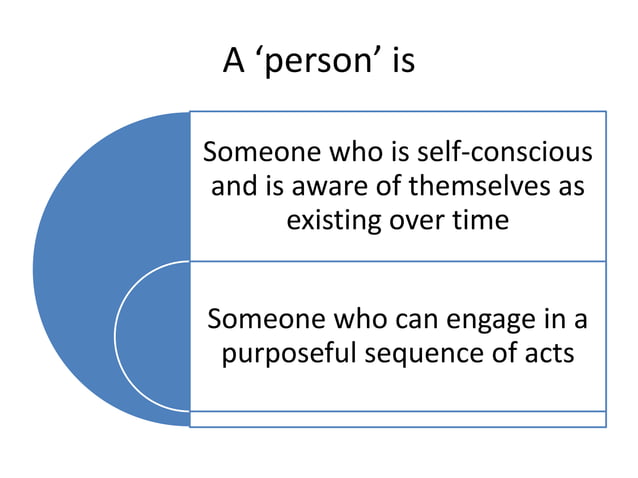 A ‘person’ is

Someone who is self-conscious and is aware of themselves as existing over time

Someone who can engage in a purposeful sequence of acts